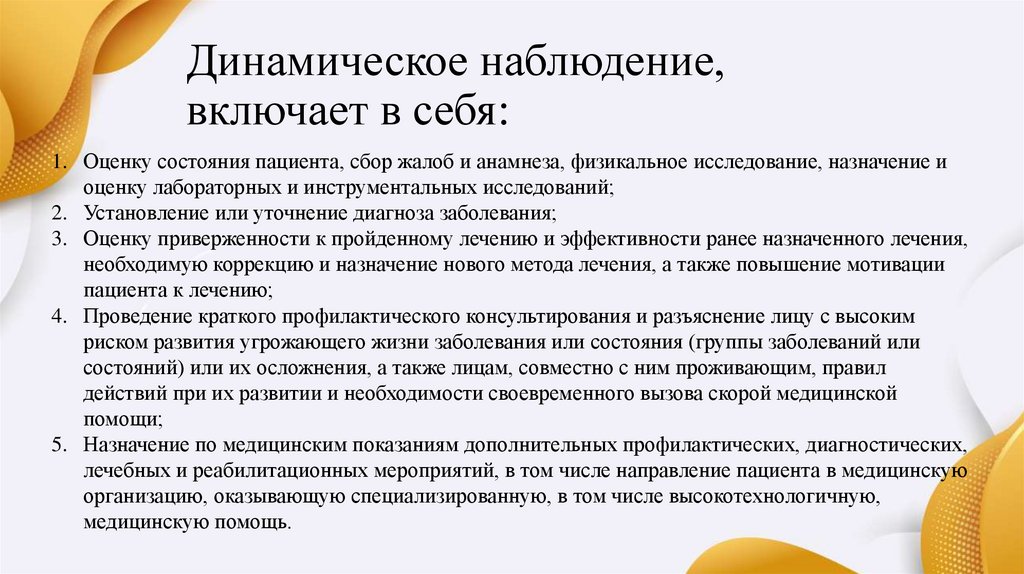 Динамическое наблюдение, включает в себя:

1. Оценку состояния пациента, сбор жалоб и анамнеза, физикальное исследование, назначение и оценку лабораторных и инструментальных исследований;
2. Установление или уточнение диагноза заболевания;
3. Оценку приверженности к пройденному лечению и эффективности ранее назначенного лечения, необходимую коррекцию и назначение нового метода лечения, а также повышение мотивации пациента к лечению;
4. Проведение краткого профилактического консультирования и разъяснение лицу с высоким риском развития угрожающего жизни заболевания или состояния (группы заболеваний или состояний) или их осложнения, а также лицам, совместно с ним проживающим, правил действий при их развитии и необходимости своевременного вызова скорой медицинской помощи;
5. Назначение по медицинским показаниям дополнительных профилактических, диагностических, лечебных и реабилитационных мероприятий, в том числе направление пациента в медицинскую организацию, оказывающую специализированную, в том числе высокотехнологичную, медицинскую помощь.